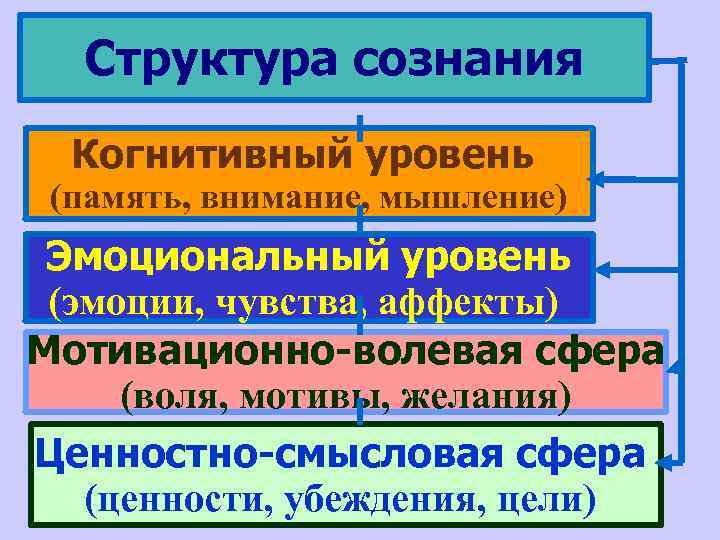 Структура сознания

Когнитивный уровень
(память, внимание, мышление)

Эмоциональный уровень
(эмоции, чувства, аффекты)

Мотивационно-волевая сфера
(воля, мотивы, желания)

Ценностно-смысловая сфера
(ценности, убеждения, цели)